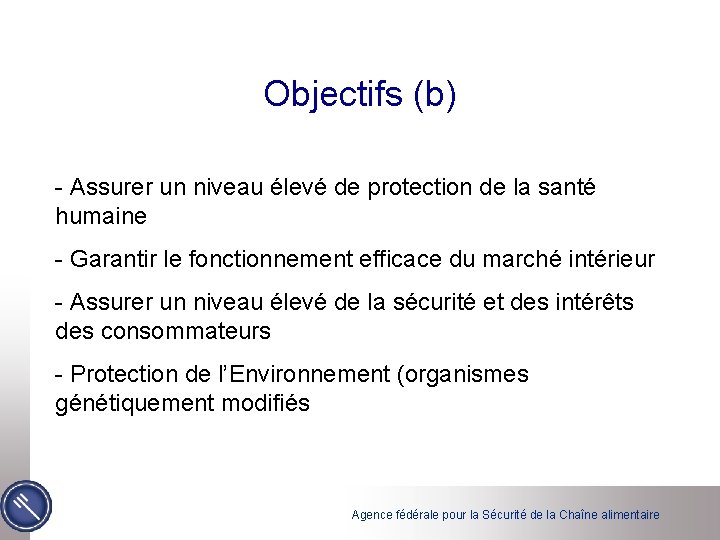 Objectifs (b)

- Assurer un niveau élevé de protection de la santé humaine

- Garantir le fonctionnement efficace du marché intérieur

- Assurer un niveau élevé de la sécurité et des intérêts des consommateurs

- Protection de l'Environnement (organismes génétiquement modifiés

Agence fédérale pour la Sécurité de la Chaîne alimentaire